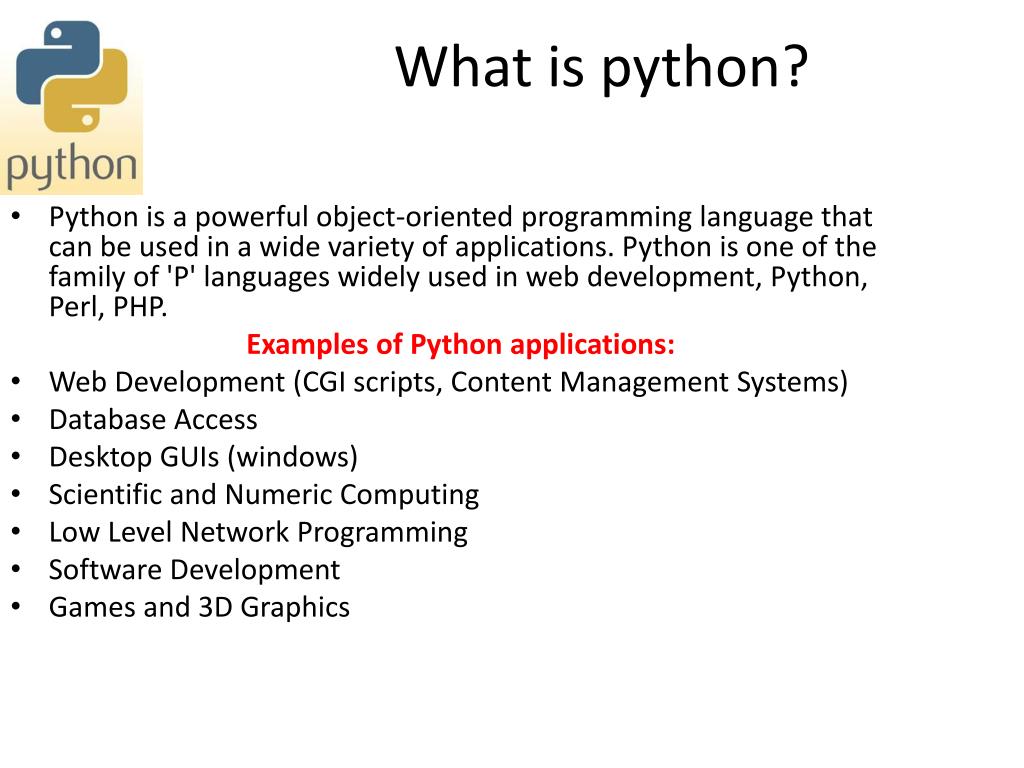 python

What is python?

• Python is a powerful object-oriented programming language that can be used in a wide variety of applications. Python is one of the family of 'P' languages widely used in web development, Python, Perl, PHP.

Examples of Python applications:

• Web Development (CGI scripts, Content Management Systems)
• Database Access
• Desktop GUIs (windows)
• Scientific and Numeric Computing
• Low Level Network Programming
• Software Development
• Games and 3D Graphics